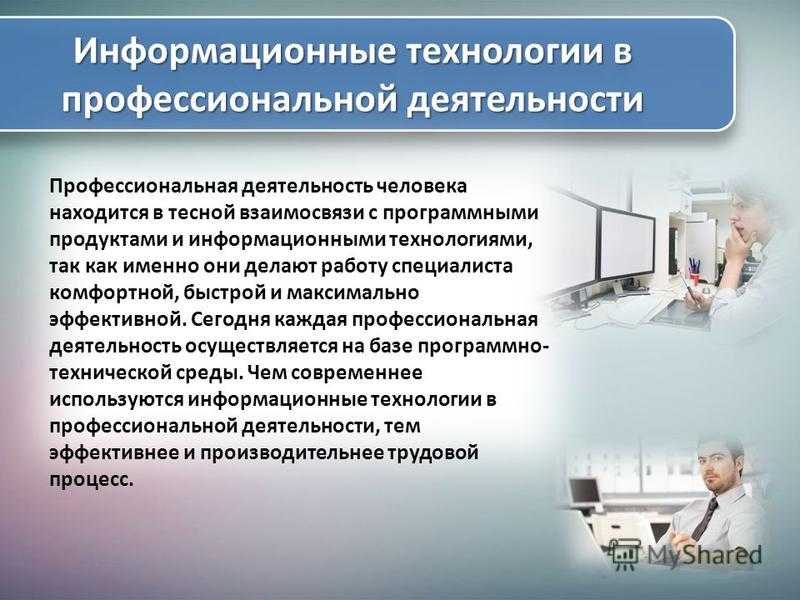 Информационные технологии в профессиональной деятельности

Профессиональная деятельность человека находится в тесной взаимосвязи с программными продуктами и информационными технологиями, так как именно они делают работу специалиста комфортной, быстрой и максимально эффективной. Сегодня каждая профессиональная деятельность осуществляется на базе программно-технической среды. Чем современнее используются информационные технологии в профессиональной деятельности, тем эффективнее и производительнее трудовой процесс.

MyShared